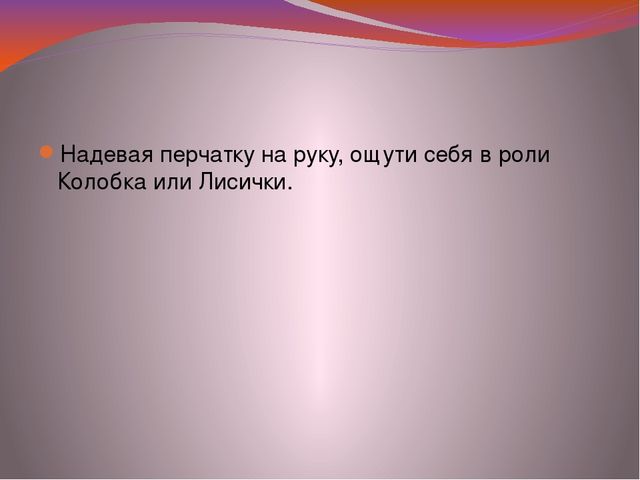 Надевая перчатку на руку, ощути себя в роли Колобка или Лисички.